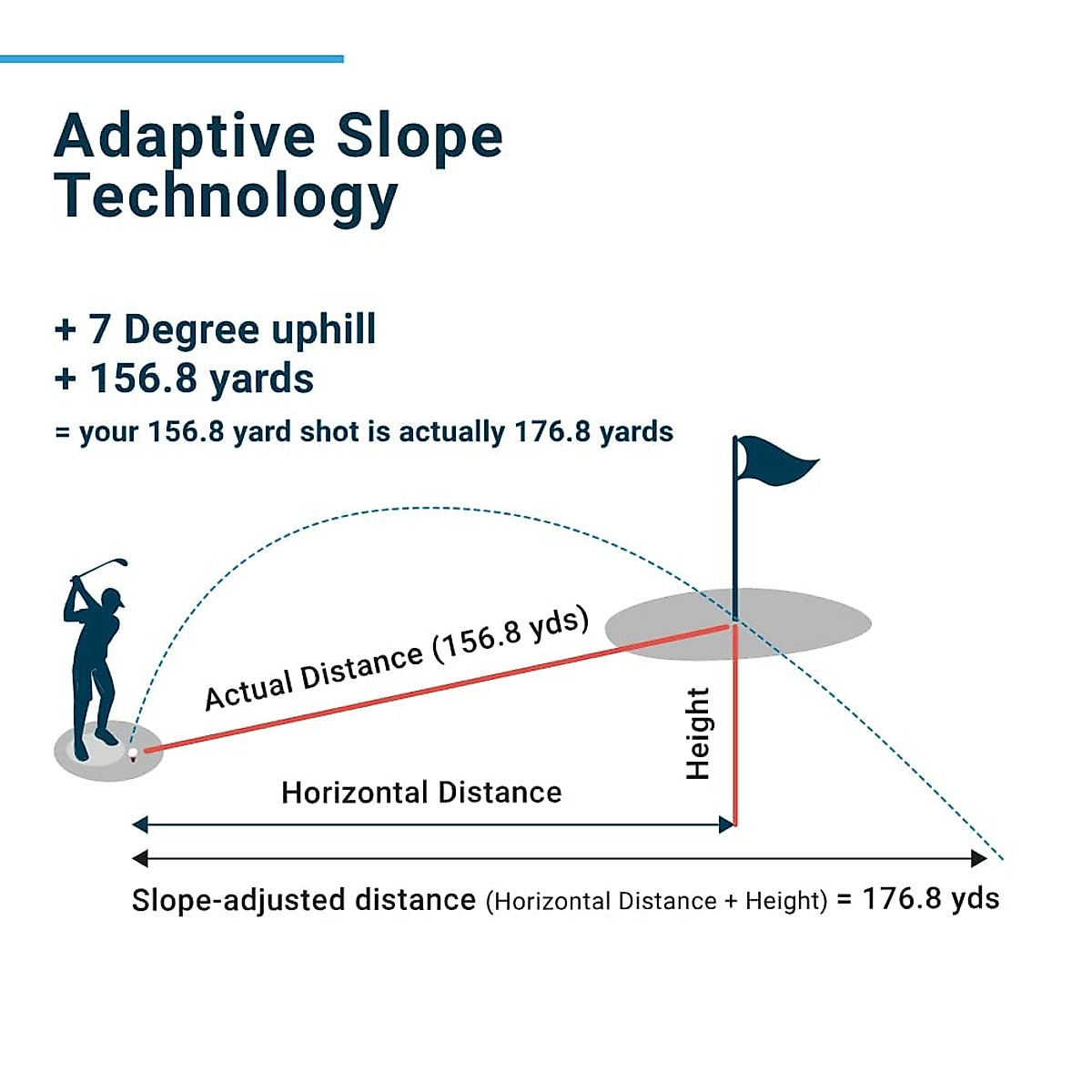 Adaptive Slope Technology

+ 7 Degree uphill
+ 156.8 yards
= your 156.8 yard shot is actually 176.8 yards

Actual Distance (156.8 yds)

Height

Horizontal Distance

Slope-adjusted distance (Horizontal Distance + Height) = 176.8 yds